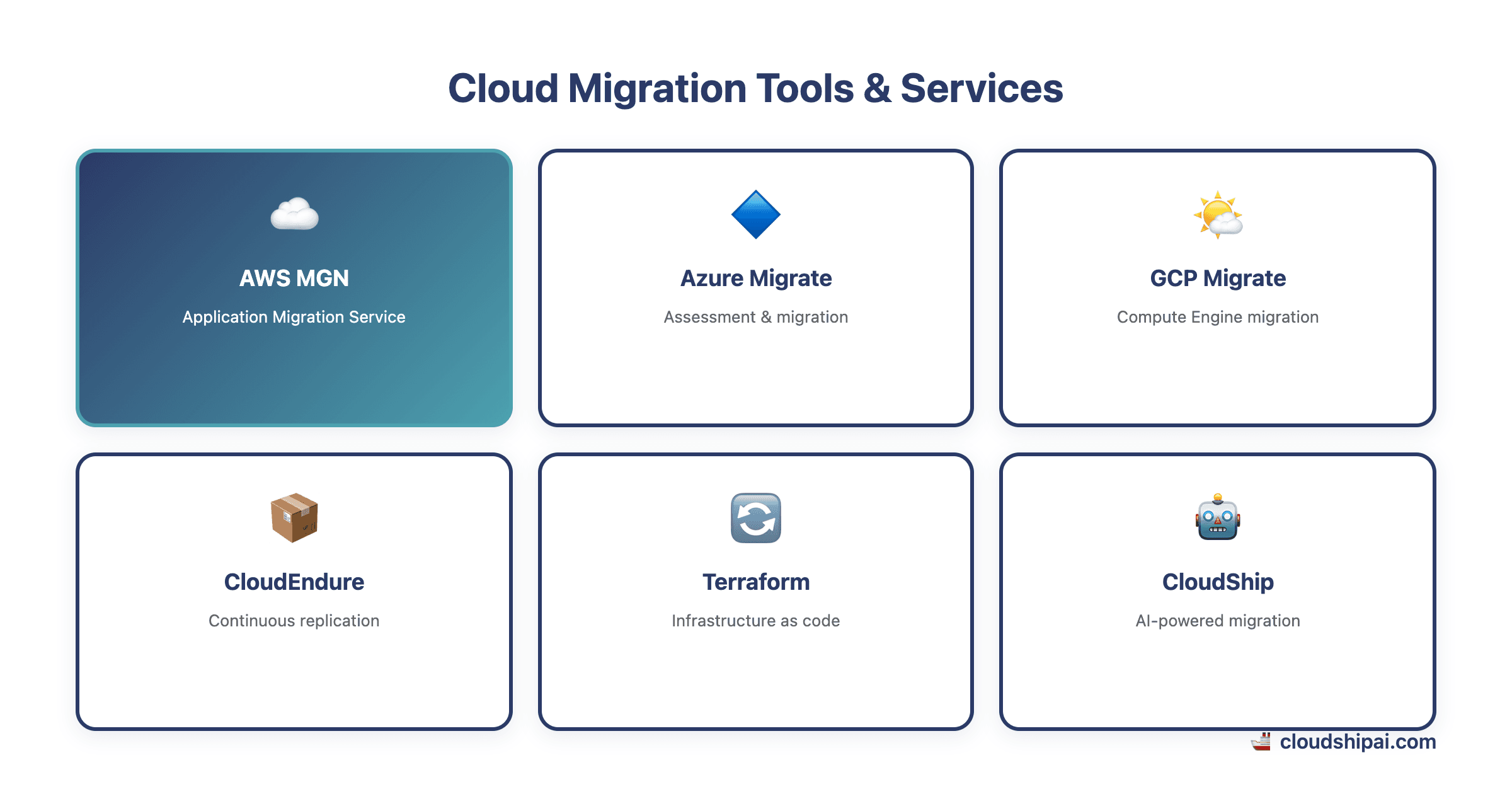 Cloud Migration Tools & Services

AWS MGN
Application Migration Service

Azure Migrate
Assessment & migration

GCP Migrate
Compute Engine migration

CloudEndure
Continuous replication

Terraform
Infrastructure as code

CloudShip
AI-powered migration

cloudshipai.com